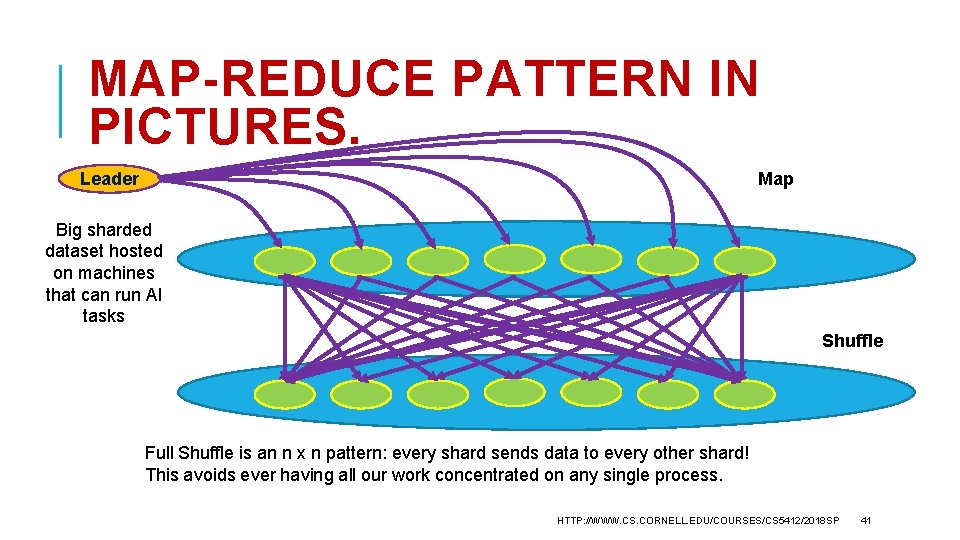 MAP-REDUCE PATTERN IN PICTURES.

Leader

Map

Big sharded dataset hosted on machines that can run AI tasks

Shuffle

Full Shuffle is an n x n pattern: every shard sends data to every other shard! This avoids ever having all our work concentrated on any single process.

HTTP://WWW.CS.CORNELL.EDU/COURSES/CS5412/2018SP

41